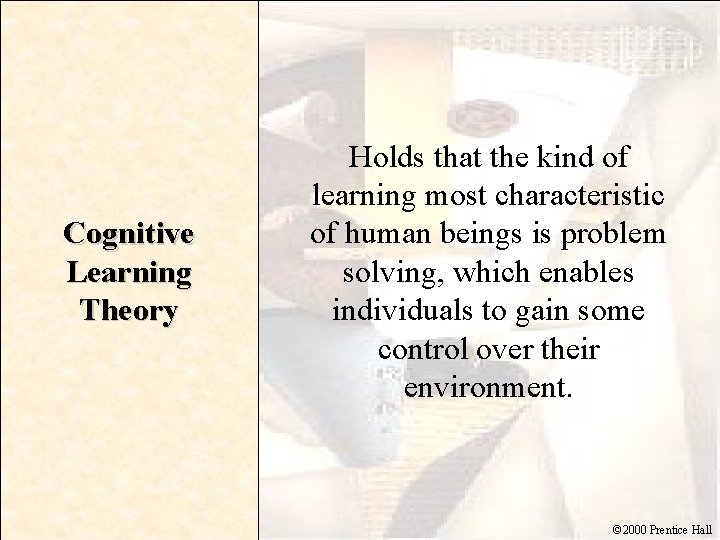 Cognitive Learning Theory

Holds that the kind of learning most characteristic of human beings is problem solving, which enables individuals to gain some control over their environment.

©2000 Prentice Hall